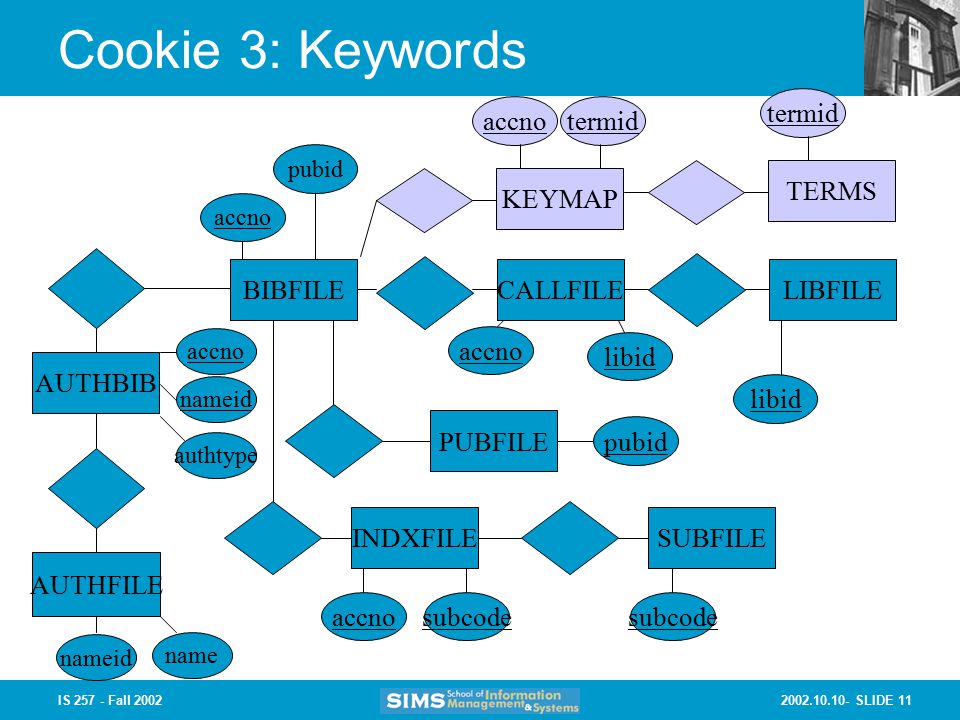 Cookie 3: Keywords

accno
termid
termid
pubid
KEYMAP
TERMS
accno
BIBFILE
CALLFILE
LIBFILE
accno
accno
libid
AUTHBIB
nameid
libid
authtype
PUBFILE
pubid
INDXFILE
SUBFILE
AUTHFILE
accno
subcode
subcode
nameid
name

IS 257 - Fall 2002
SIMS School of Information Management & Systems
2002.10.10- SLIDE 11